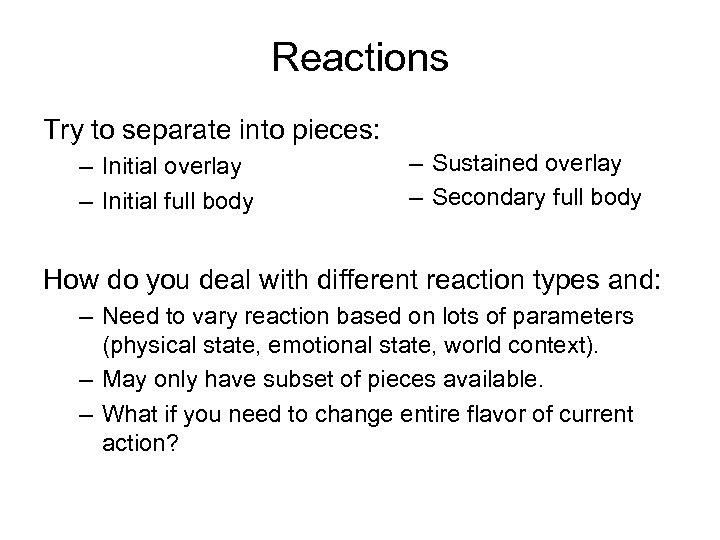 Reactions

Try to separate into pieces:

– Initial overlay
– Initial full body

– Sustained overlay
– Secondary full body

How do you deal with different reaction types and:

– Need to vary reaction based on lots of parameters (physical state, emotional state, world context).
– May only have subset of pieces available.
– What if you need to change entire flavor of current action?